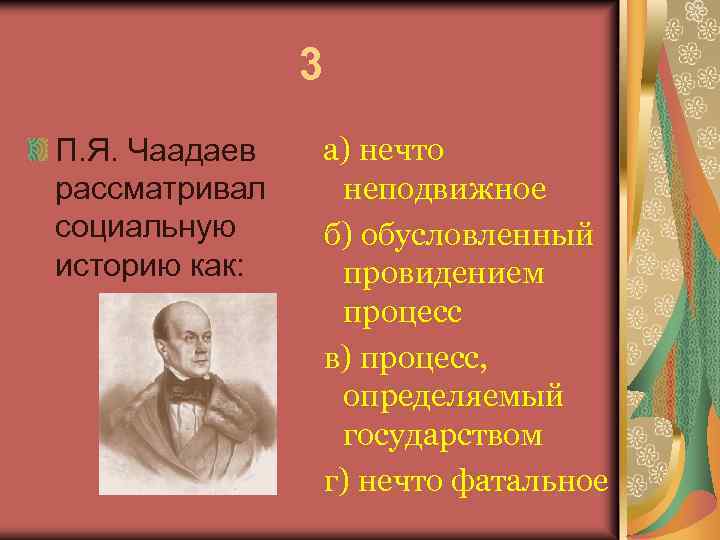 3

П.Я. Чаадаев рассматривал социальную историю как:

а) нечто неподвижное

б) обусловленный провидением процесс

в) процесс, определяемый государством

г) нечто фатальное